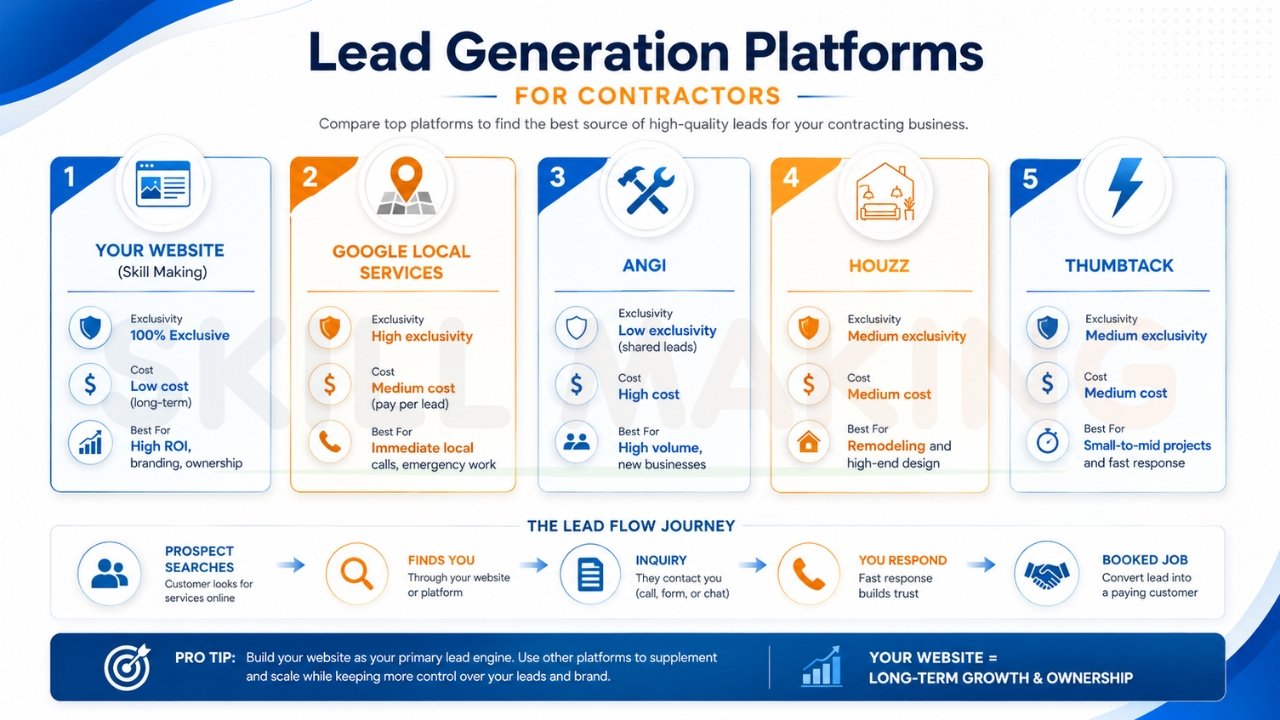 Lead Generation Platforms

FOR CONTRACTORS

Compare top platforms to find the best source of high-quality leads for your contracting business.

1

YOUR WEBSITE
(Skill Making)

Exclusivity
100% Exclusive

Cost
Low cost
(long-term)

Best For
High ROI, branding, ownership

2

GOOGLE LOCAL SERVICES

Exclusivity
High exclusivity

Cost
Medium cost
(pay per lead)

Best For
Immediate local calls, emergency work

3

ANGI

Exclusivity
Low exclusivity
(shared leads)

Cost
High cost

Best For
High volume, new businesses

4

HOUZZ

Exclusivity
Medium exclusivity

Cost
Medium cost

Best For
Remodeling and high-end design

5

THUMBTACK

Exclusivity
Medium exclusivity

Cost
Medium cost

Best For
Small-to-mid projects and fast response

SKILL MAKING

THE LEAD FLOW JOURNEY

PROSPECT SEARCHES
Customer looks for services online

FINDS YOU
Through your website or platform

INQUIRY
They contact you (call, form, or chat)

YOU RESPOND
Fast response builds trust

BOOKED JOB
Convert lead into a paying customer

PRO TIP: Build your website as your primary lead engine. Use other platforms to supplement and scale while keeping more control over your leads and brand.

YOUR WEBSITE =
LONG-TERM GROWTH & OWNERSHIP